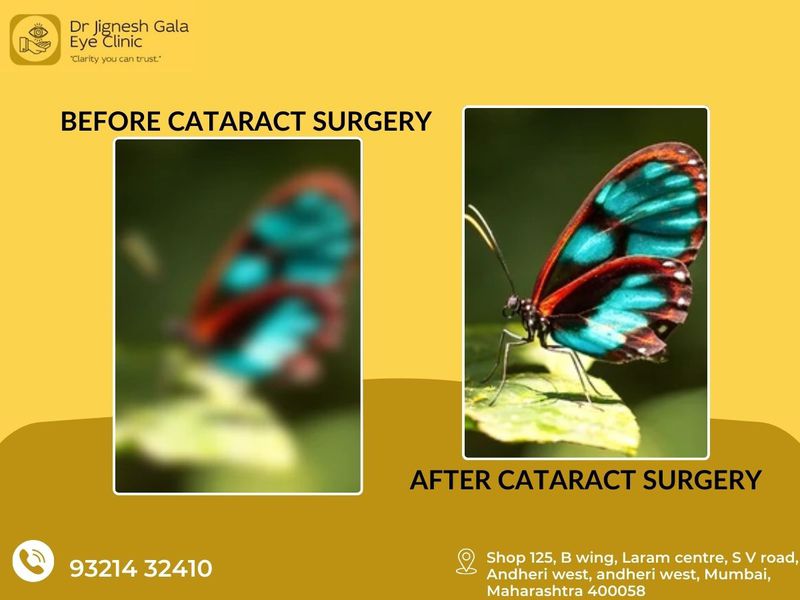 Dr Jignesh Gala
Eye Clinic
"Clarity you can trust."

BEFORE CATARACT SURGERY

AFTER CATARACT SURGERY

93214 32410

Shop 125, B wing, Laram centre, S V road, Andheri west, andheri west, Mumbai, Maharashtra 400058